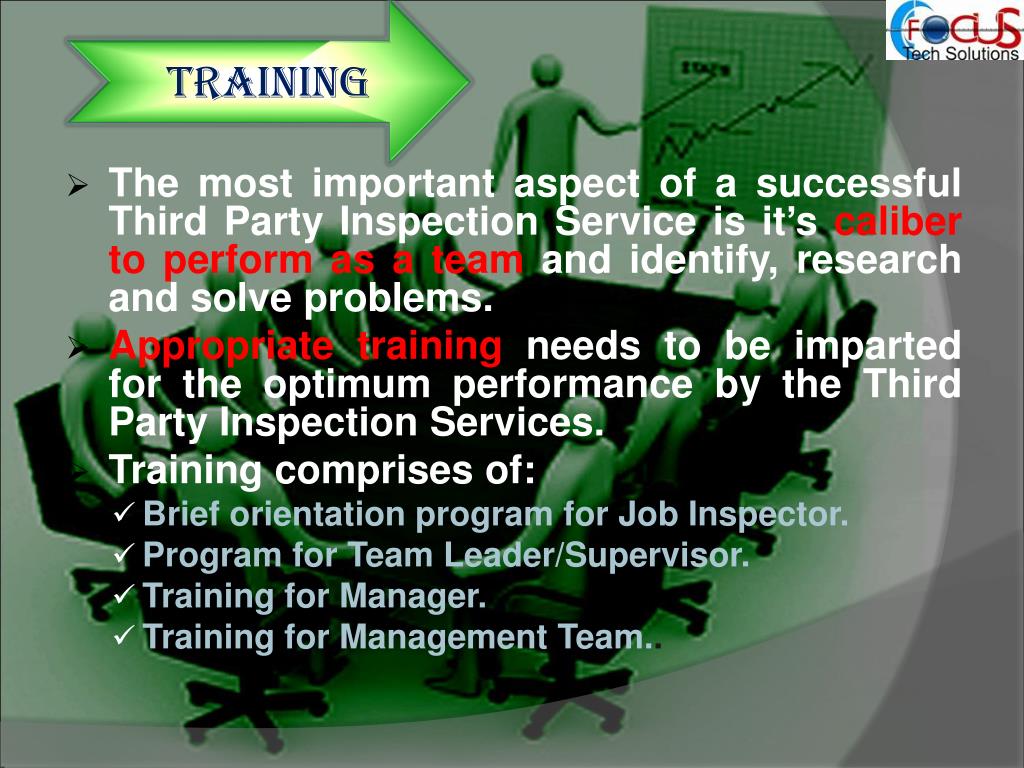 TRAINING

FOCUS Tech Solutions

➢ The most important aspect of a successful Third Party Inspection Service is it's caliber to perform as a team and identify, research and solve problems.

➢ Appropriate training needs to be imparted for the optimum performance by the Third Party Inspection Services.

➢ Training comprises of:

✓ Brief orientation program for Job Inspector.

✓ Program for Team Leader/Supervisor.

✓ Training for Manager.

✓ Training for Management Team..